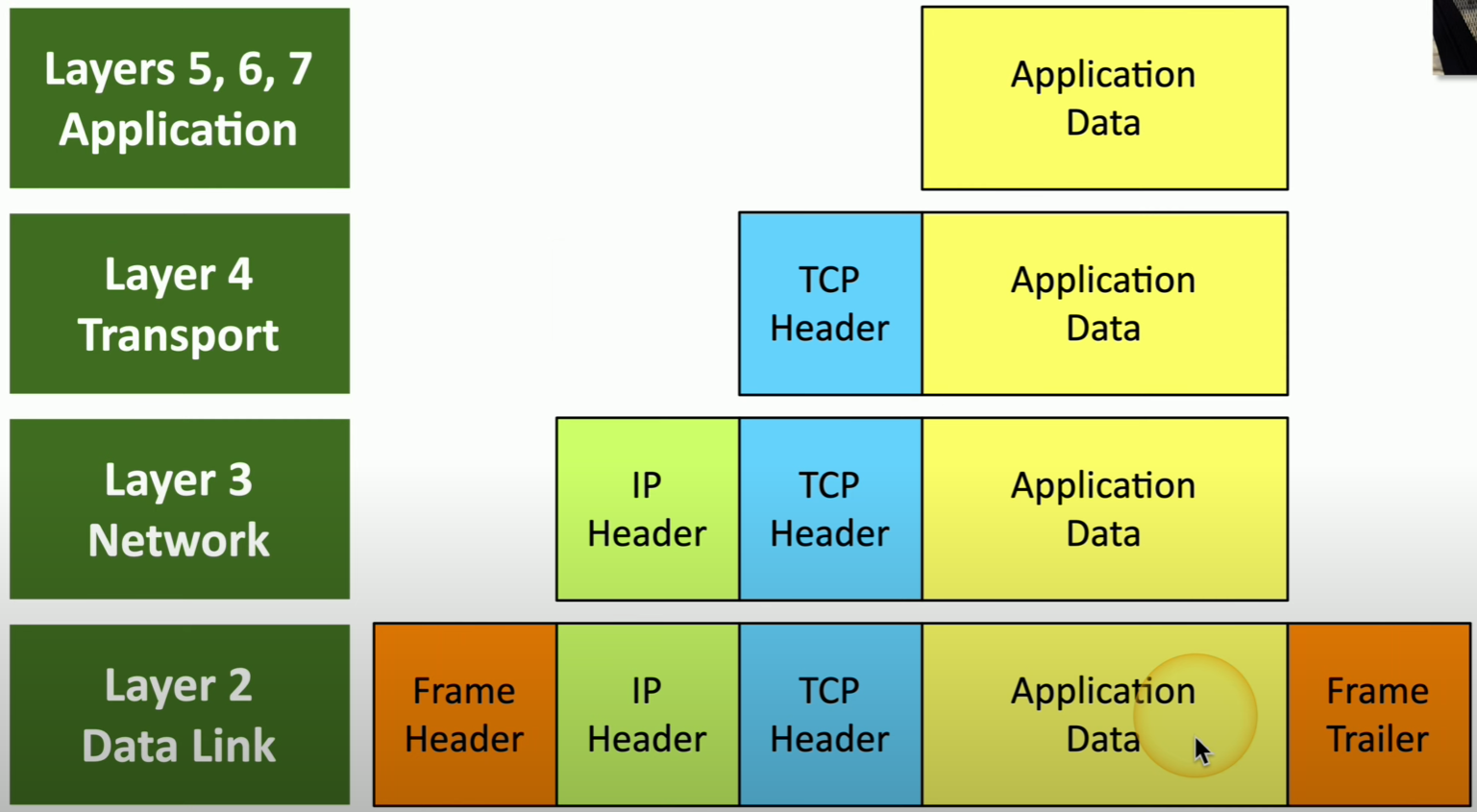 Layers 5, 6, 7
Application

Application Data

Layer 4
Transport

TCP Header

Application Data

Layer 3
Network

IP Header

TCP Header

Application Data

Layer 2
Data Link

Frame Header

IP Header

TCP Header

Application Data

Frame Trailer